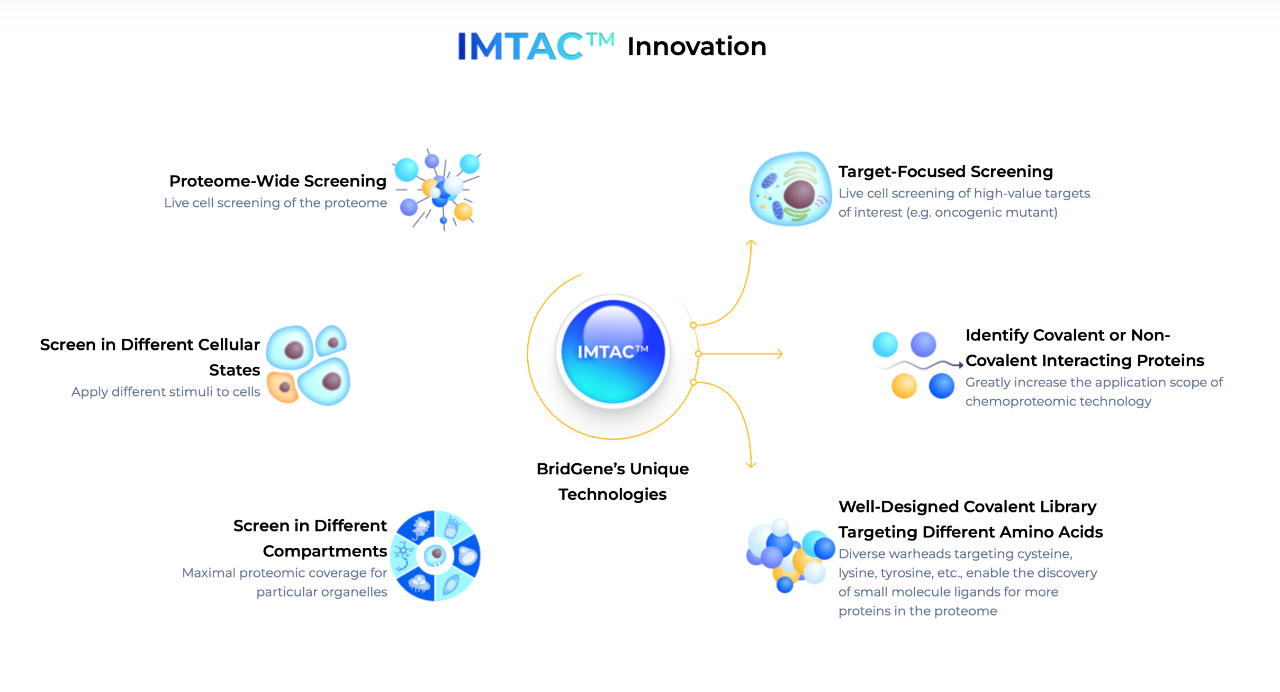 IMTAC™ Innovation

Proteome-Wide Screening
Live cell screening of the proteome

Screen in Different Cellular States
Apply different stimuli to cells

Screen in Different Compartments
Maximal proteomic coverage for particular organelles

IMTAC™

BridGene's Unique Technologies

Target-Focused Screening
Live cell screening of high-value targets of interest (e.g. oncogenic mutant)

Identify Covalent or Non-Covalent Interacting Proteins
Greatly increase the application scope of chemoproteomic technology

Well-Designed Covalent Library Targeting Different Amino Acids
Diverse warheads targeting cysteine, lysine, tyrosine, etc., enable the discovery of small molecule ligands for more proteins in the proteome